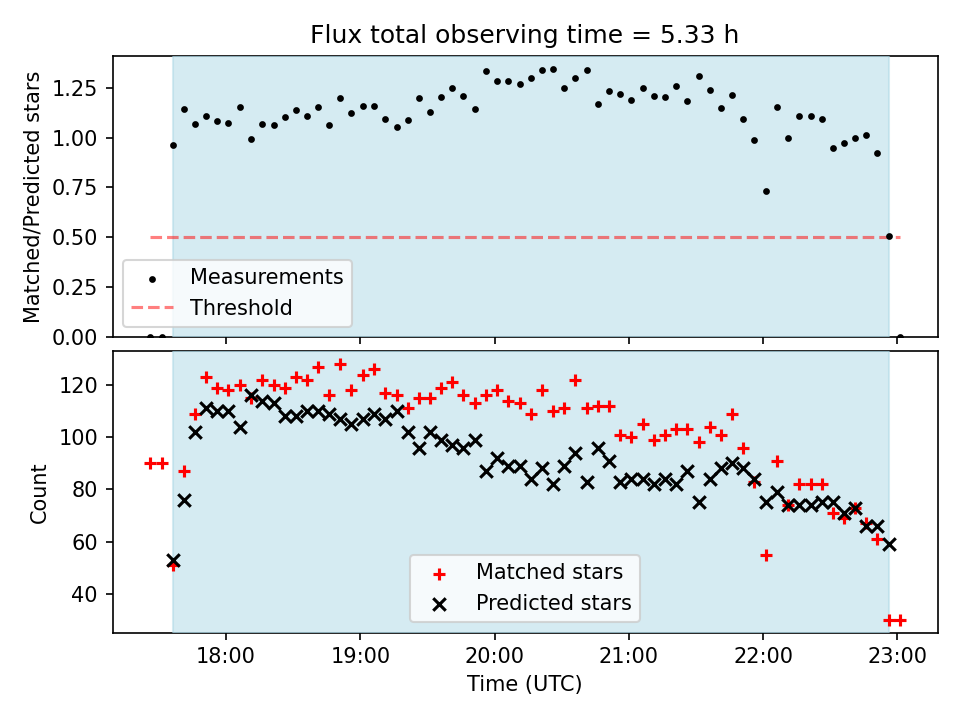 Flux total observing time = 5.33 h

Matched/Predicted stars

1.25
1.00
0.75
0.50
0.25
0.00

Measurements
Threshold

Count

120
100
80
60
40

Matched stars
Predicted stars

18:00
19:00
20:00
21:00
22:00
23:00

Time (UTC)